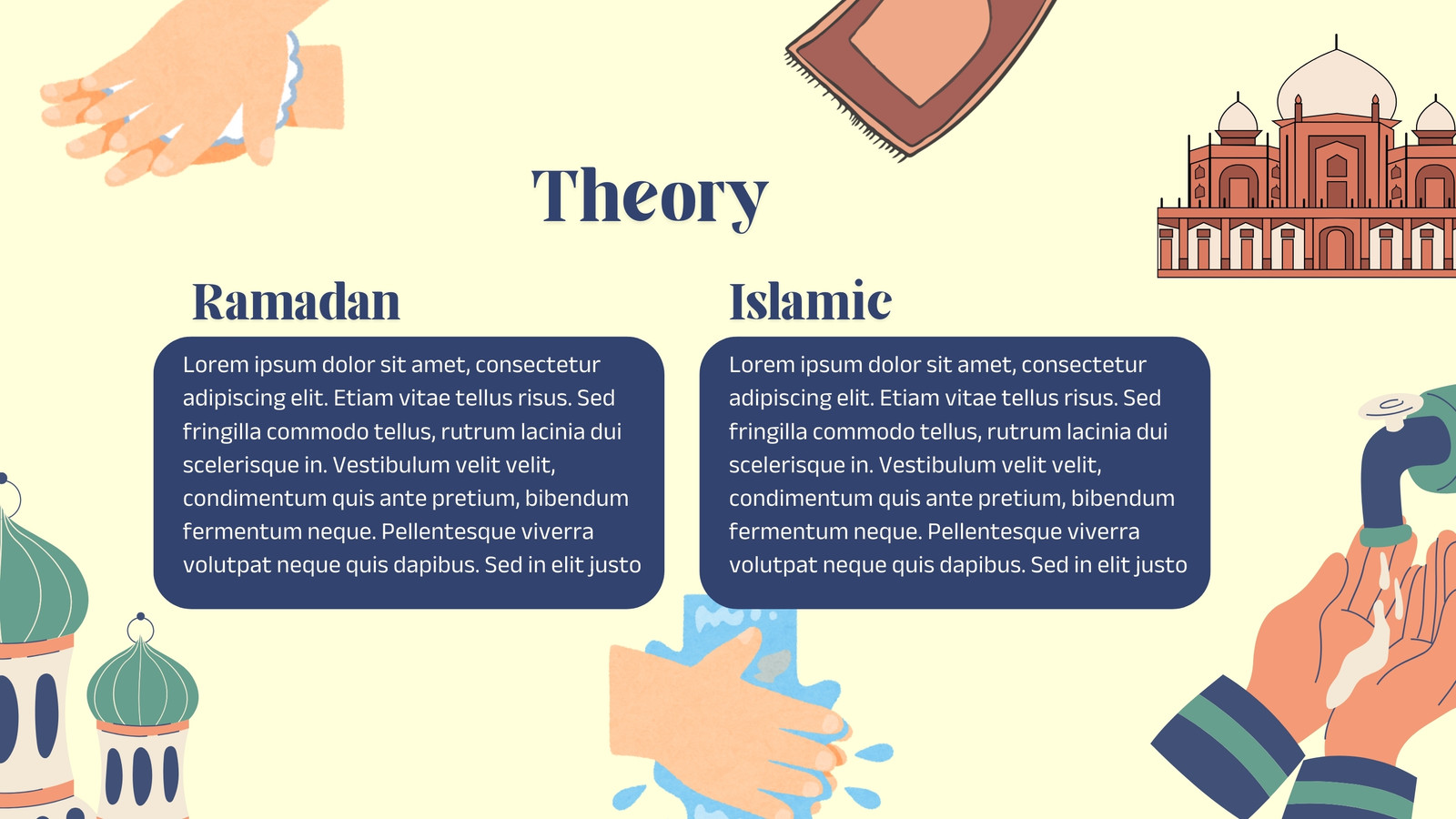 Theory

Ramadan

Lorem ipsum dolor sit amet, consectetur adipiscing elit. Etiam vitae tellus risus. Sed fringilla commodo tellus, rutrum lacinia dui scelerisque in. Vestibulum velit velit, condimentum quis ante pretium, bibendum fermentum neque. Pellentesque viverra volutpat neque quis dapibus. Sed in elit justo

Islamic

Lorem ipsum dolor sit amet, consectetur adipiscing elit. Etiam vitae tellus risus. Sed fringilla commodo tellus, rutrum lacinia dui scelerisque in. Vestibulum velit velit, condimentum quis ante pretium, bibendum fermentum neque. Pellentesque viverra volutpat neque quis dapibus. Sed in elit justo